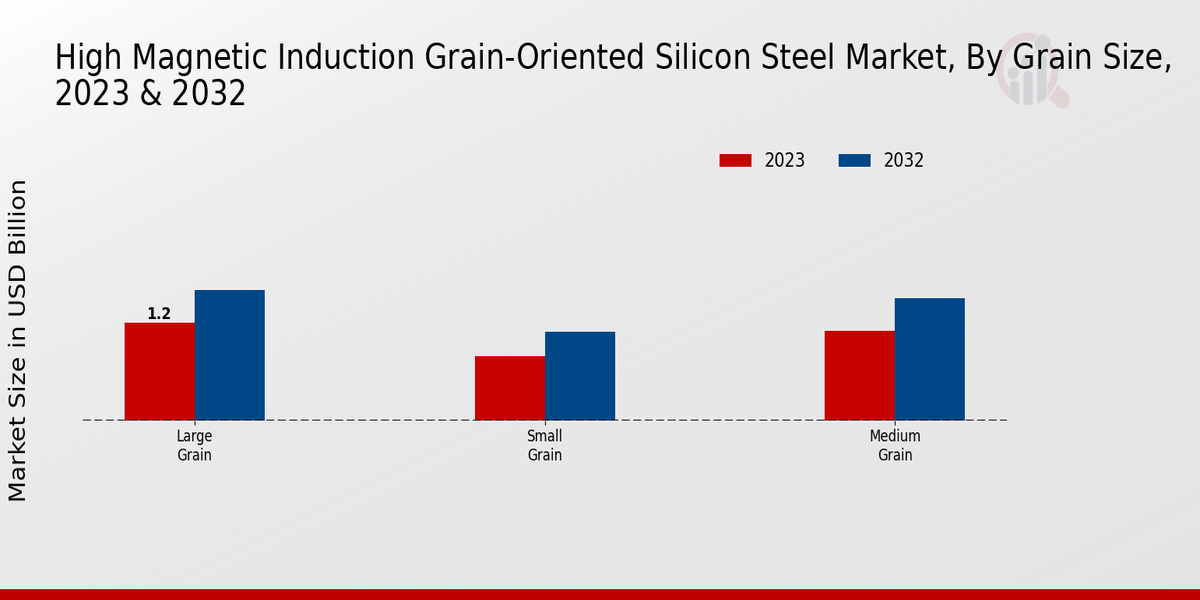 High Magnetic Induction Grain-Oriented Silicon Steel Market, By Grain Size, 2023 & 2032

2023
2032

Market Size in USD Billion

1.2

Large Grain

Small Grain

Medium Grain